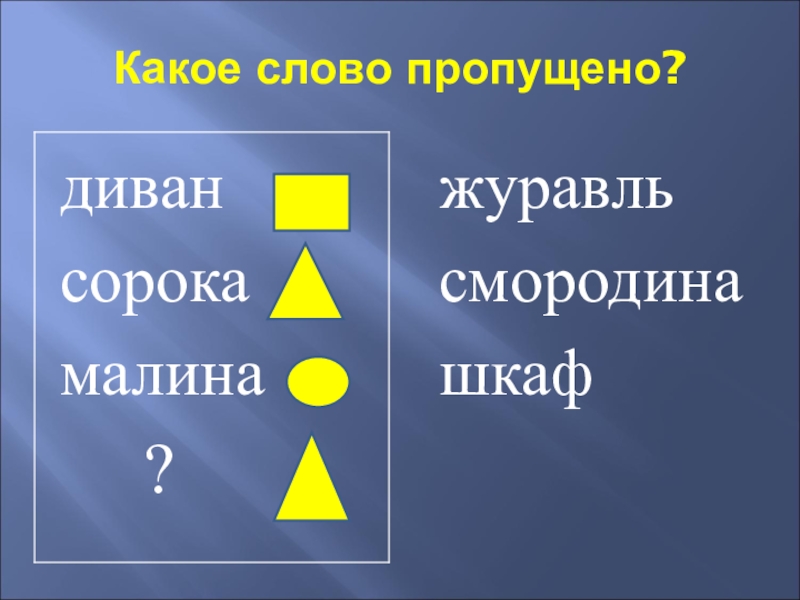 Какое слово пропущено?

диван
сорока
малина
?

журавль
смородина
шкаф